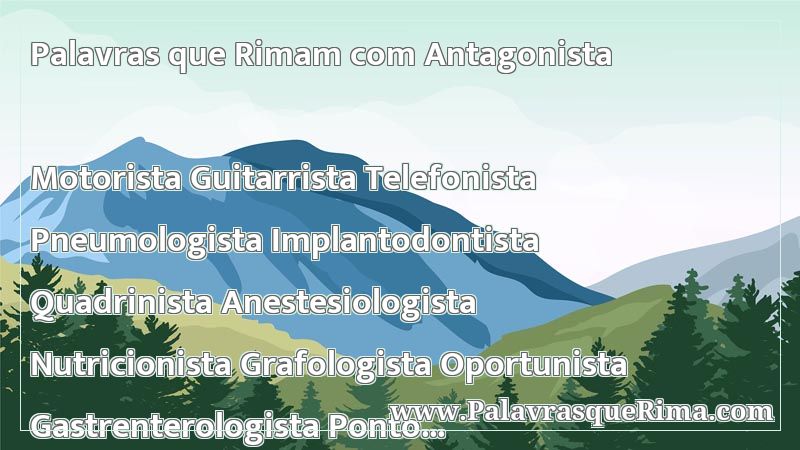 Palavras que Rimam com Antagonista

Motorista Guitarrista Telefonista

Pneumologista Implantodontista

Quadrinista Anestesiologista

Nutricionista Grafologista Oportunista

Gastrenterologista Ponto...

www.PalavrasqueRima.com